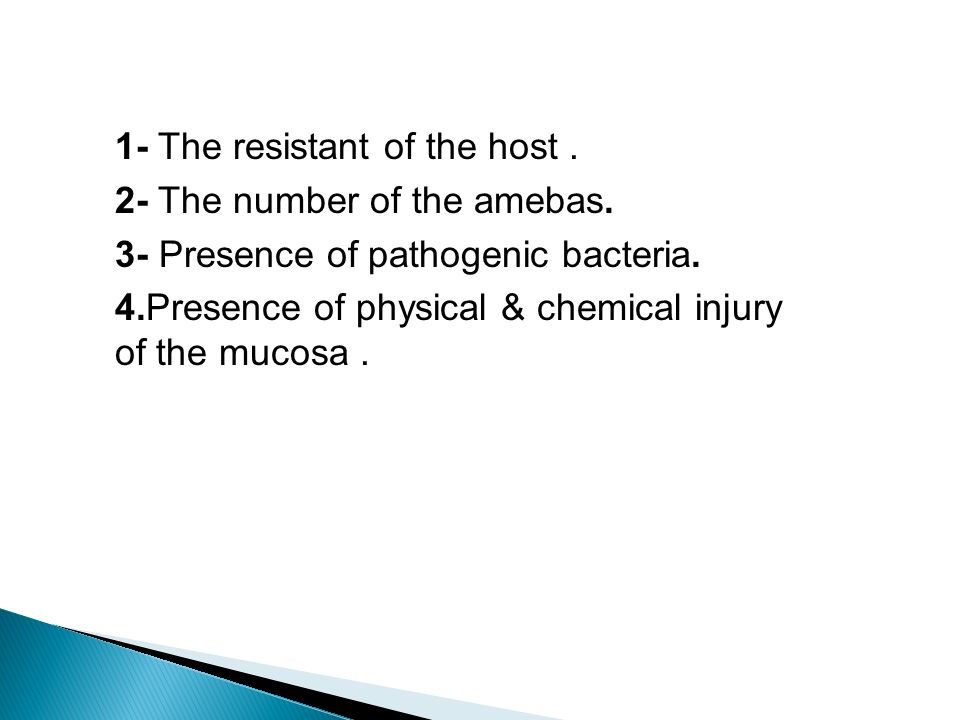 1- The resistant of the host .

2- The number of the amebas.

3- Presence of pathogenic bacteria.

4.Presence of physical & chemical injury of the mucosa .